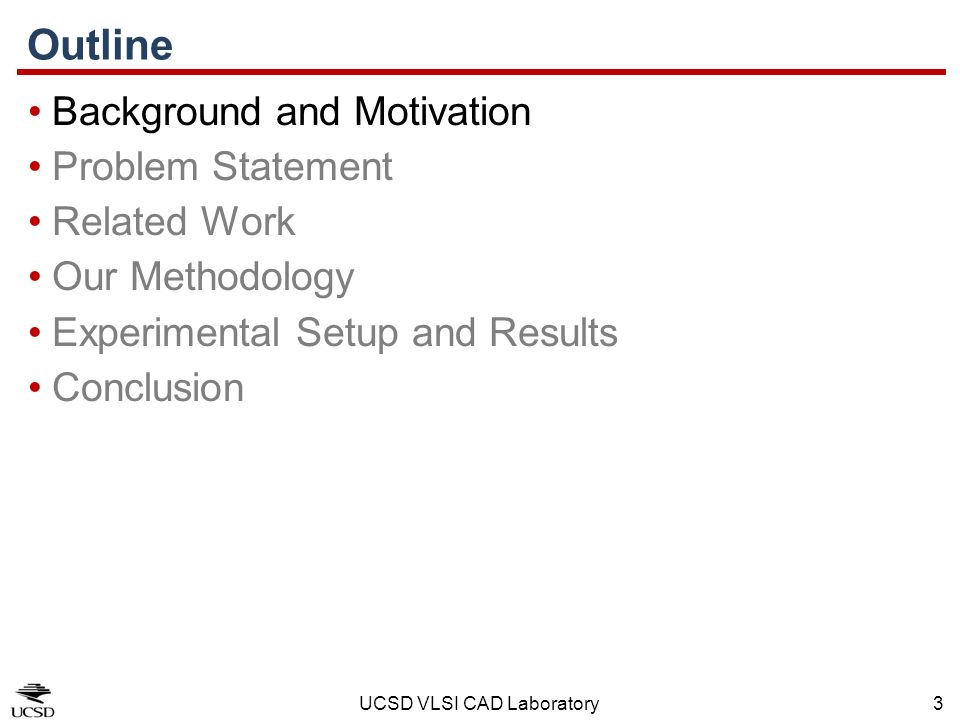 Outline

• Background and Motivation
• Problem Statement
• Related Work
• Our Methodology
• Experimental Setup and Results
• Conclusion

UCSD

UCSD VLSI CAD Laboratory

3